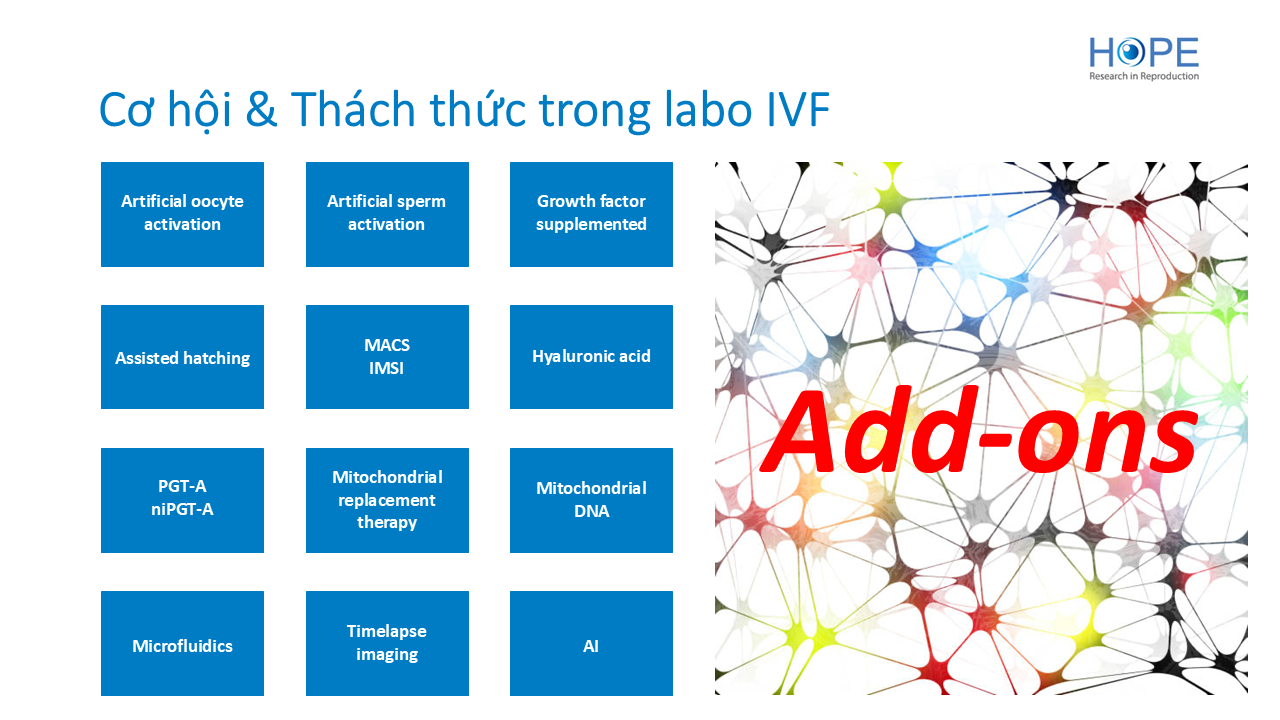 HOPE
Research in Reproduction

Cơ hội & Thách thức trong labo IVF

Artificial oocyte activation

Artificial sperm activation

Growth factor supplemented

Assisted hatching

MACS
IMSI

Hyaluronic acid

PGT-A
niPGT-A

Mitochondrial replacement therapy

Mitochondrial DNA

Microfluidics

Timelapse imaging

AI

Add-ons